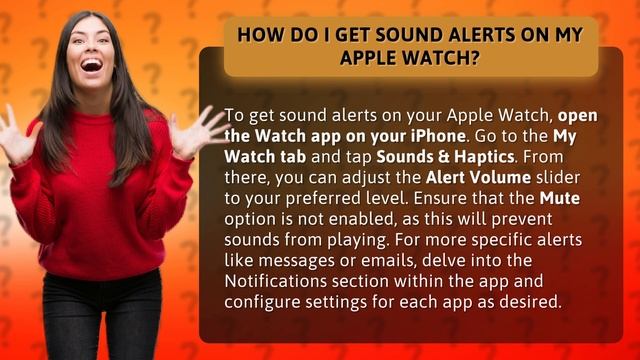 HOW DO I GET SOUND ALERTS ON MY APPLE WATCH?

To get sound alerts on your Apple Watch, open the Watch app on your iPhone. Go to the My Watch tab and tap Sounds & Haptics. From there, you can adjust the Alert Volume slider to your preferred level. Ensure that the Mute option is not enabled, as this will prevent sounds from playing. For more specific alerts like messages or emails, delve into the Notifications section within the app and configure settings for each app as desired.